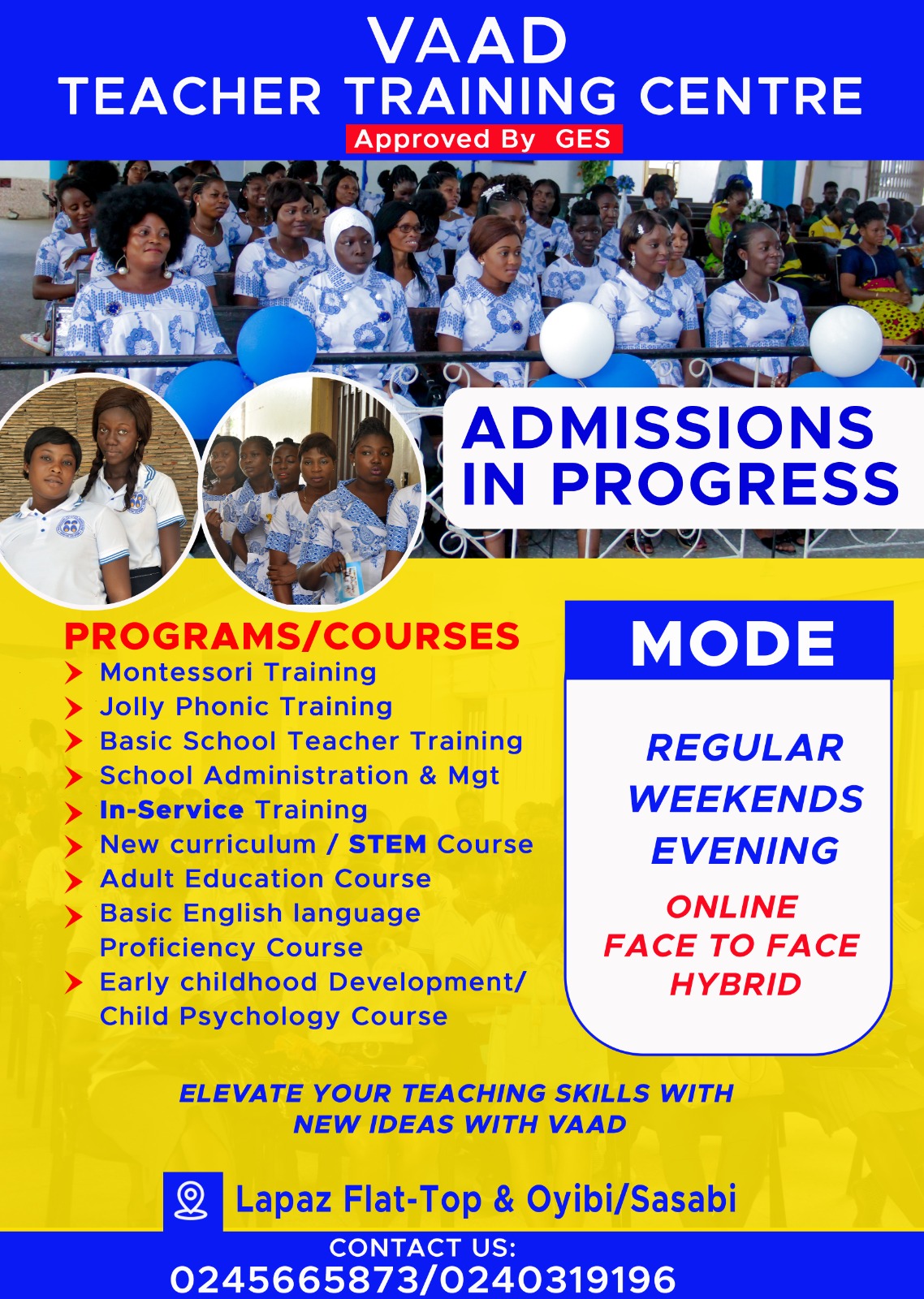 VAAD
TEACHER TRAINING CENTRE
Approved By GES

ADMISSIONS IN PROGRESS

PROGRAMS/COURSES
Montessori Training
Jolly Phonic Training
Basic School Teacher Training
School Administration & Mgt
In-Service Training
New curriculum / STEM Course
Adult Education Course
Basic English language Proficiency Course
Early childhood Development/ Child Psychology Course

MODE
REGULAR
WEEKENDS
EVENING
ONLINE
FACE TO FACE
HYBRID

ELEVATE YOUR TEACHING SKILLS WITH NEW IDEAS WITH VAAD

Lapaz Flat-Top & Oyibi/Sasabi

CONTACT US:
0245665873/0240319196